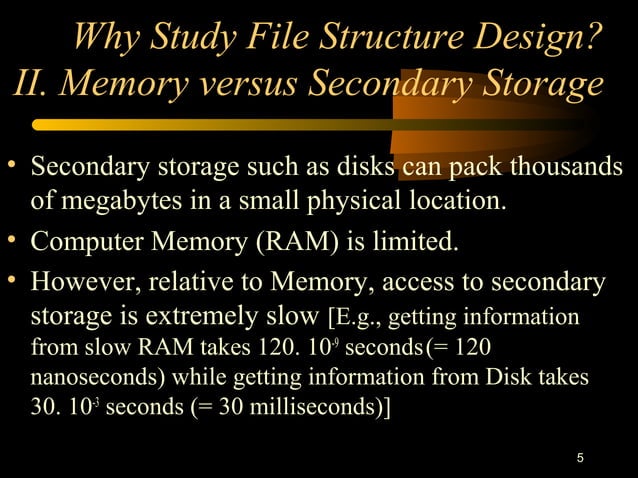 Why Study File Structure Design?
II. Memory versus Secondary Storage

• Secondary storage such as disks can pack thousands of megabytes in a small physical location.
• Computer Memory (RAM) is limited.
• However, relative to Memory, access to secondary storage is extremely slow [E.g., getting information from slow RAM takes 120. $10^{-9}$ seconds(= 120 nanoseconds) while getting information from Disk takes 30. $10^{-3}$ seconds (= 30 milliseconds)]

5